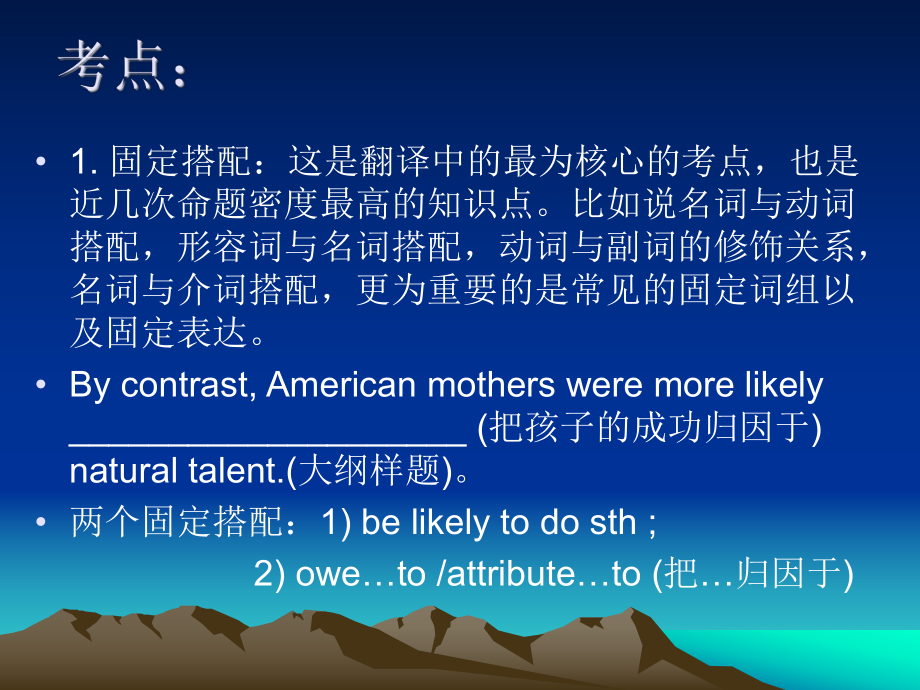 考点：

• 1. 固定搭配：这是翻译中的最为核心的考点，也是近几次命题密度最高的知识点。比如说名词与动词搭配，形容词与名词搭配，动词与副词的修饰关系，名词与介词搭配，更为重要的是常见的固定词组以及固定表达。

• By contrast, American mothers were more likely ____________________ (把孩子的成功归因于) natural talent.(大纲样题)。

• 两个固定搭配：1) be likely to do sth ;

2) owe…to /attribute…to (把…归因于)